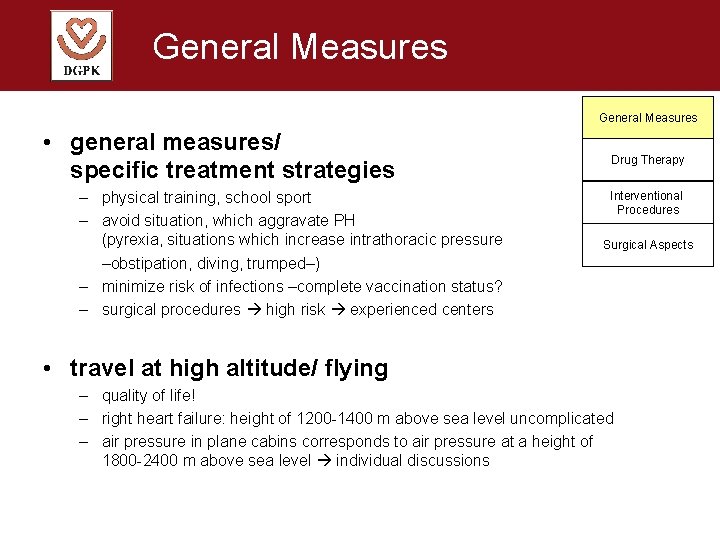 DGPK

General Measures

General Measures
Drug Therapy
Interventional Procedures
Surgical Aspects

• general measures/ specific treatment strategies
– physical training, school sport
– avoid situation, which aggravate PH (pyrexia, situations which increase intrathoracic pressure –obstipation, diving, trumped–)
– minimize risk of infections –complete vaccination status?
– surgical procedures → high risk → experienced centers

• travel at high altitude/ flying
– quality of life!
– right heart failure: height of 1200-1400 m above sea level uncomplicated
– air pressure in plane cabins corresponds to air pressure at a height of 1800-2400 m above sea level → individual discussions